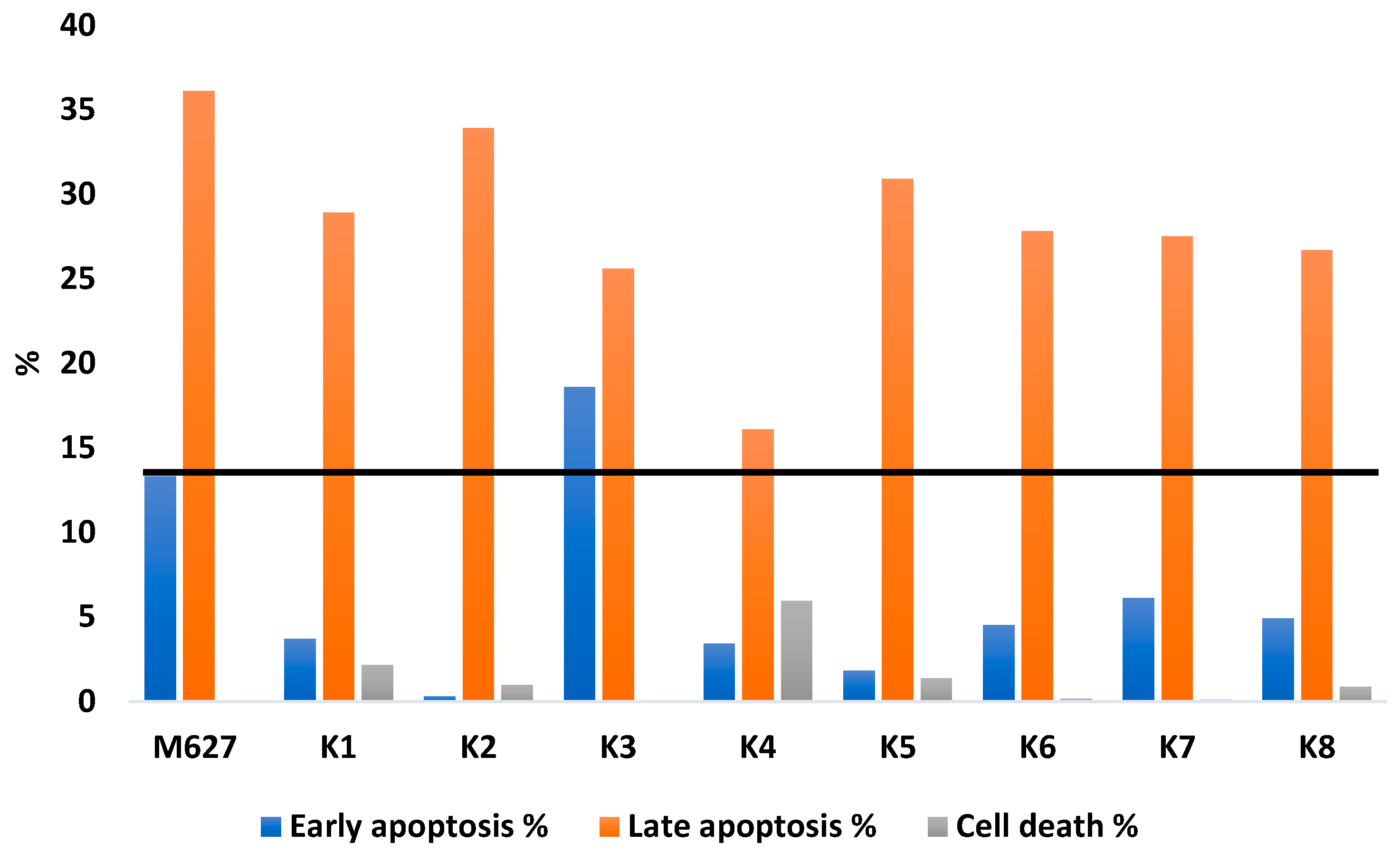 40
35
30
25
20
15
10
5
0

%

M627 K1 K2 K3 K4 K5 K6 K7 K8

Early apoptosis % Late apoptosis % Cell death %